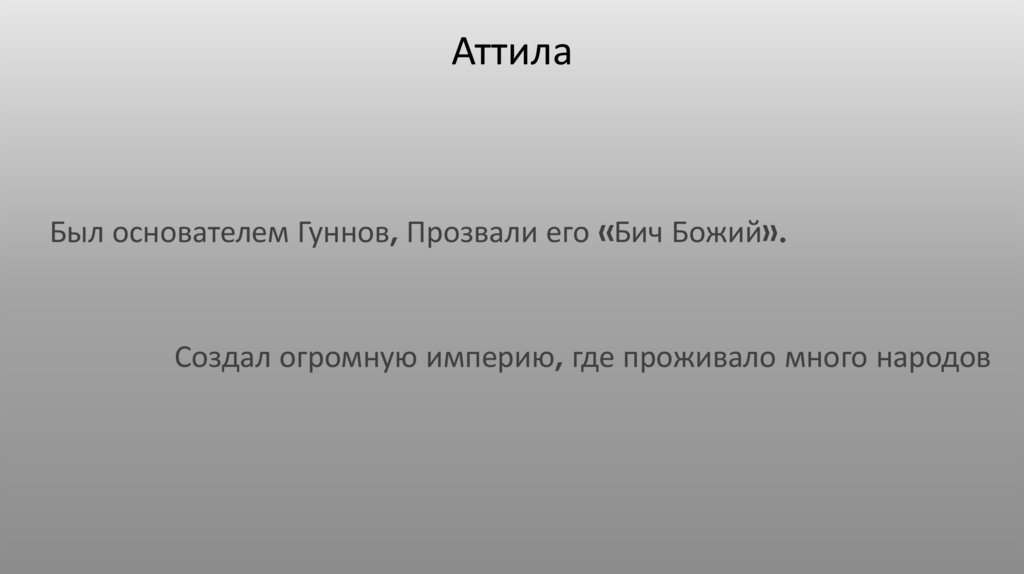 Аттила

Был основателем Гуннов, Прозвали его «Бич Божий».

Создал огромную империю, где проживало много народов